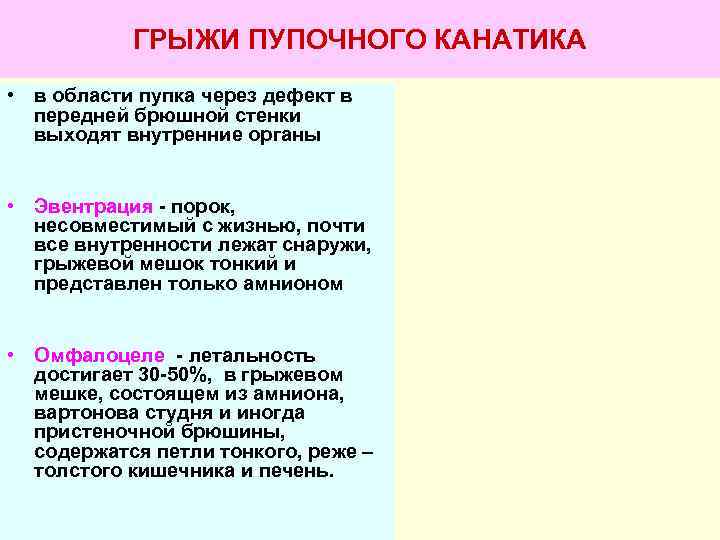 ГРЫЖИ ПУПОЧНОГО КАНАТИКА

• в области пупка через дефект в передней брюшной стенки выходят внутренние органы

• Эвентрация - порок, несовместимый с жизнью, почти все внутренности лежат снаружи, грыжевой мешок тонкий и представлен только амнионом

• Омфалоцеле - летальность достигает 30-50%, в грыжевом мешке, состоящем из амниона, вартонова студня и иногда пристеночной брюшины, содержатся петли тонкого, реже – толстого кишечника и печень.